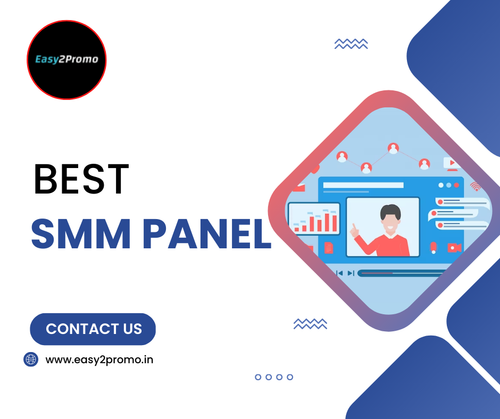 Easy2Promo

BEST
SMM PANEL

CONTACT US

www.easy2promo.in